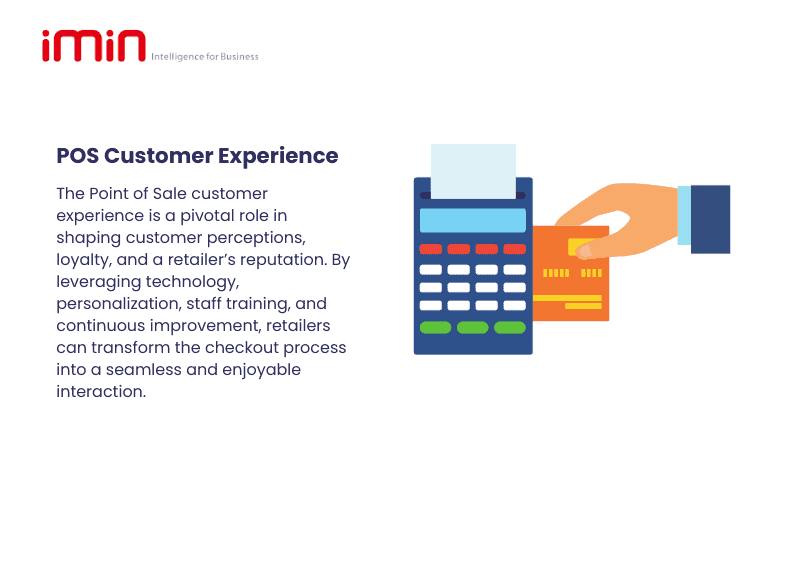 iMin Intelligence for Business

POS Customer Experience

The Point of Sale customer experience is a pivotal role in shaping customer perceptions, loyalty, and a retailer's reputation. By leveraging technology, personalization, staff training, and continuous improvement, retailers can transform the checkout process into a seamless and enjoyable interaction.